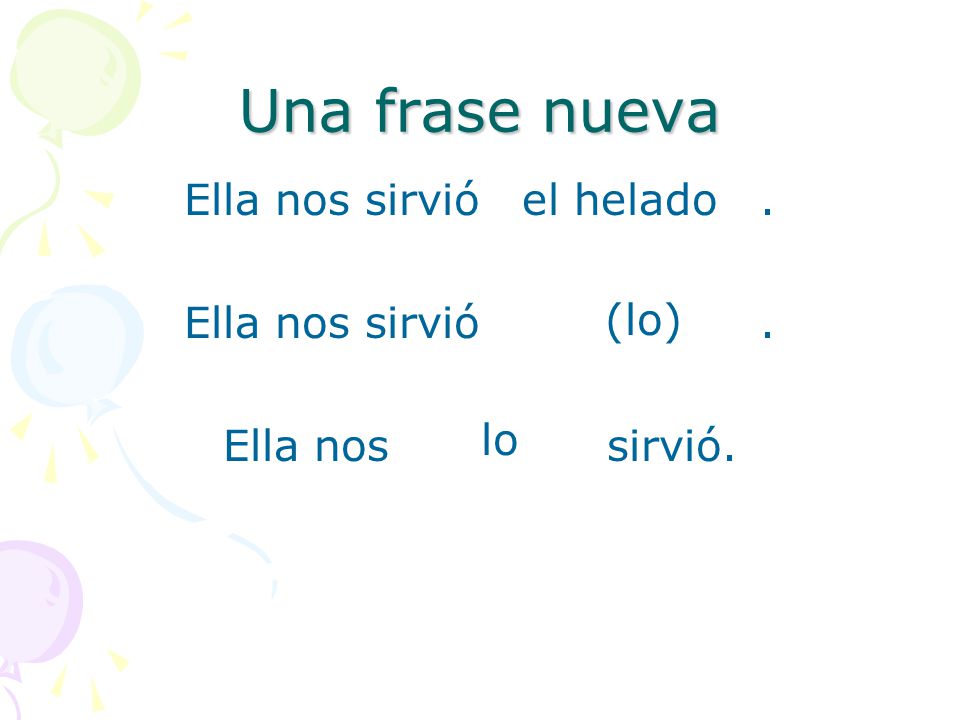 Una frase nueva

Ella nos sirvió el helado .

Ella nos sirvió (lo) .

Ella nos lo sirvió.